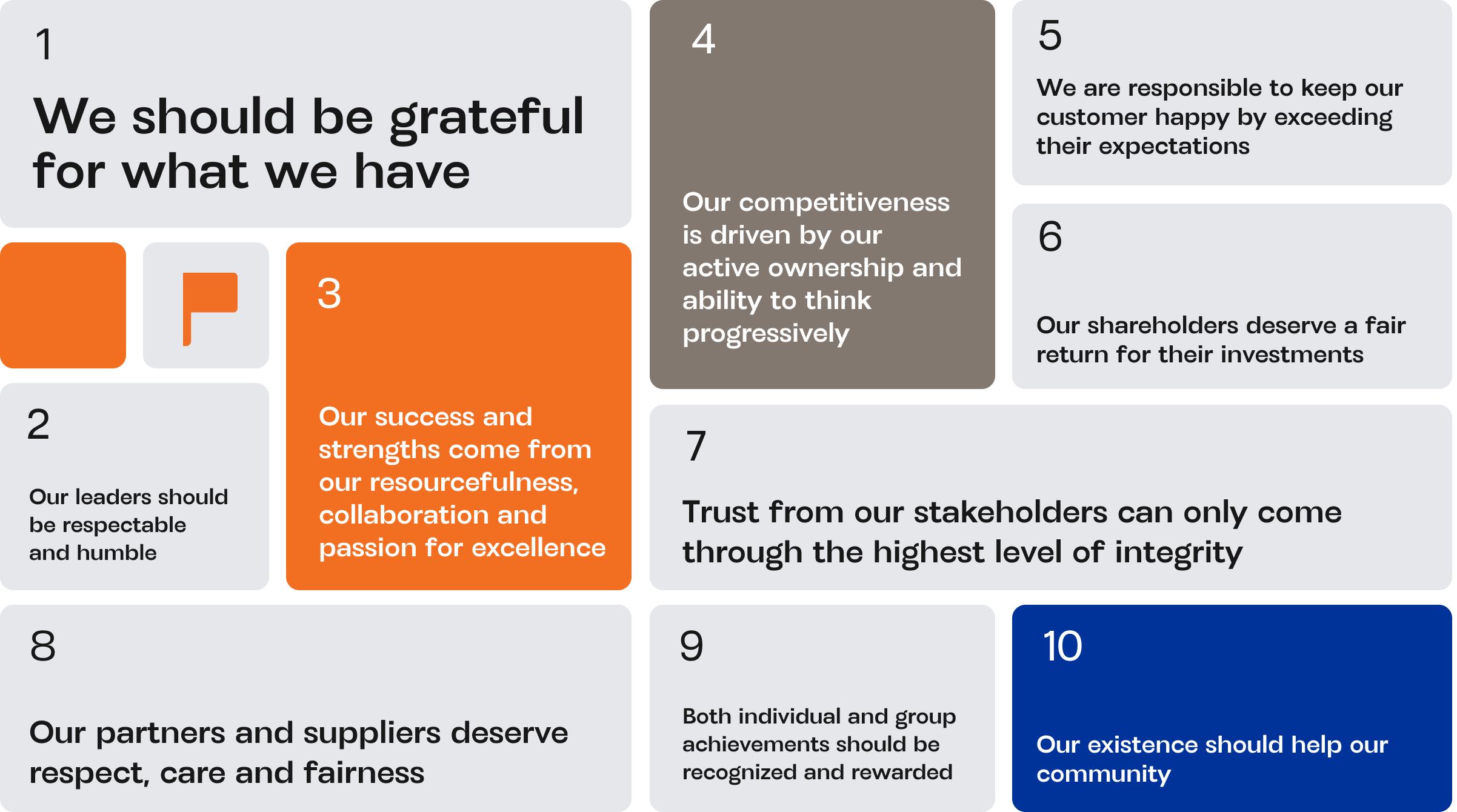 1

We should be grateful for what we have

2

Our leaders should be respectable and humble

3

Our success and strengths come from our resourcefulness, collaboration and passion for excellence

4

Our competitiveness is driven by our active ownership and ability to think progressively

5

We are responsible to keep our customer happy by exceeding their expectations

6

Our shareholders deserve a fair return for their investments

7

Trust from our stakeholders can only come through the highest level of integrity

8

Our partners and suppliers deserve respect, care and fairness

9

Both individual and group achievements should be recognized and rewarded

10

Our existence should help our community